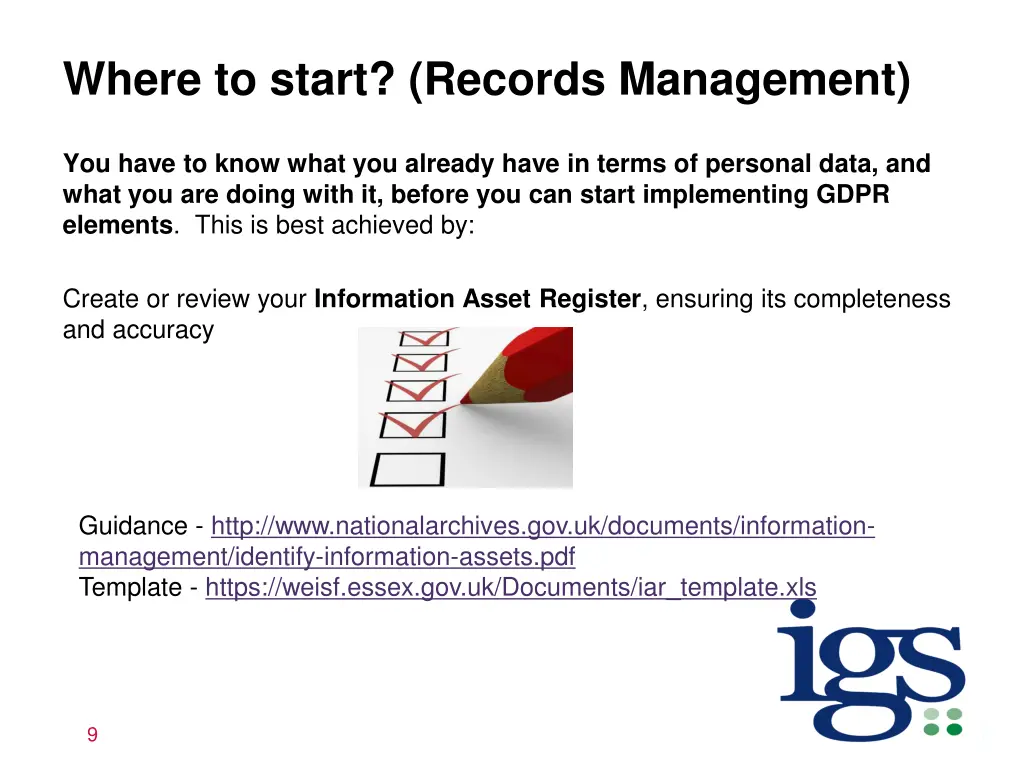 Where to start? (Records Management)

You have to know what you already have in terms of personal data, and what you are doing with it, before you can start implementing GDPR elements. This is best achieved by:

Create or review your Information Asset Register, ensuring its completeness and accuracy

Guidance - http://www.nationalarchives.gov.uk/documents/information-management/identify-information-assets.pdf
Template - https://weisf.essex.gov.uk/Documents/iar_template.xls

igs

9